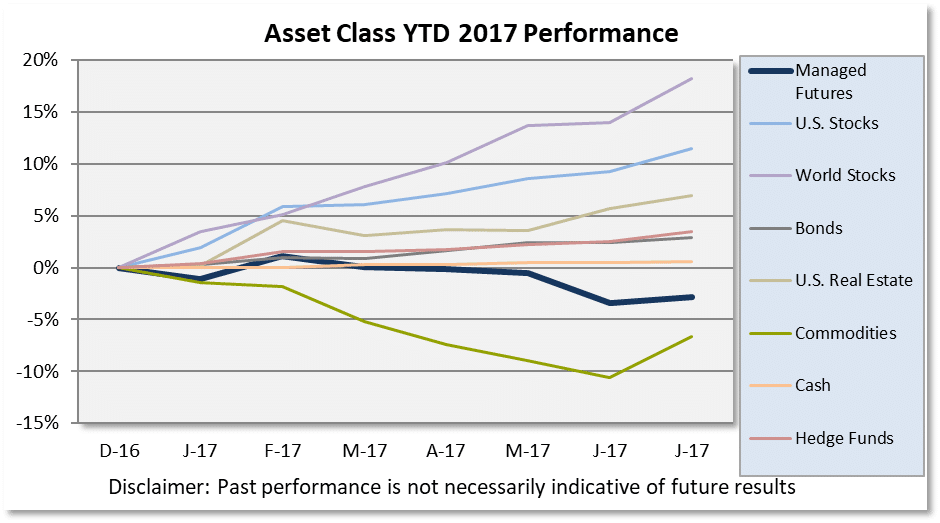 Asset Class YTD 2017 Performance

20%
15%
10%
5%
0%
-5%
-10%
-15%

D-16
J-17
F-17
M-17
A-17
M-17
J-17
J-17

Managed Futures
U.S. Stocks
World Stocks
Bonds
U.S. Real Estate
Commodities
Cash
Hedge Funds

Disclaimer: Past performance is not necessarily indicative of future results